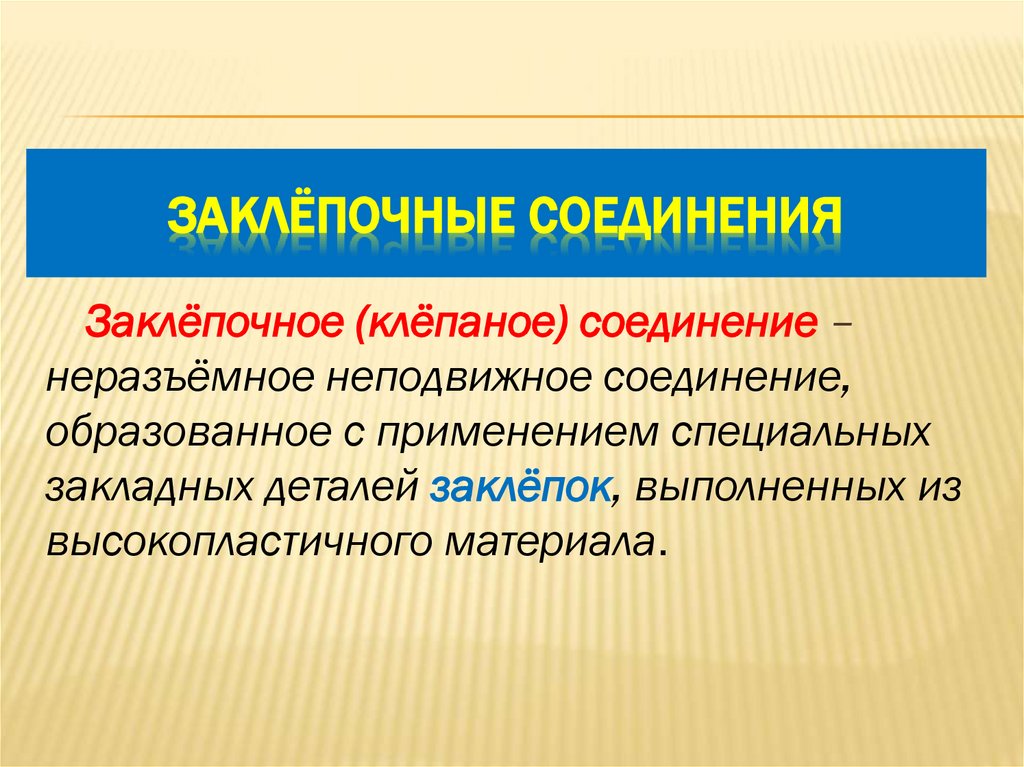 ЗАКЛЁПОЧНЫЕ СОЕДИНЕНИЯ

Заклёпочное (клёпаное) соединение – неразъёмное неподвижное соединение, образованное с применением специальных закладных деталей заклёпок, выполненных из высокопластичного материала.